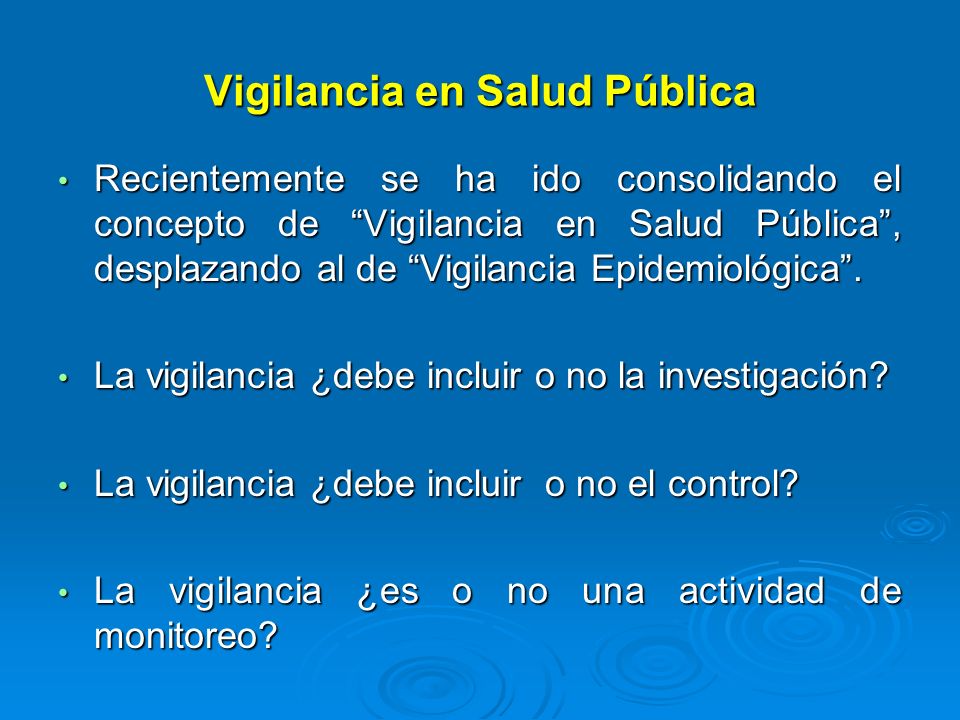 Vigilancia en Salud Pública

• Recientemente se ha ido consolidando el concepto de “Vigilancia en Salud Pública”, desplazando al de “Vigilancia Epidemiológica”.

• La vigilancia ¿debe incluir o no la investigación?

• La vigilancia ¿debe incluir o no el control?

• La vigilancia ¿es o no una actividad de monitoreo?